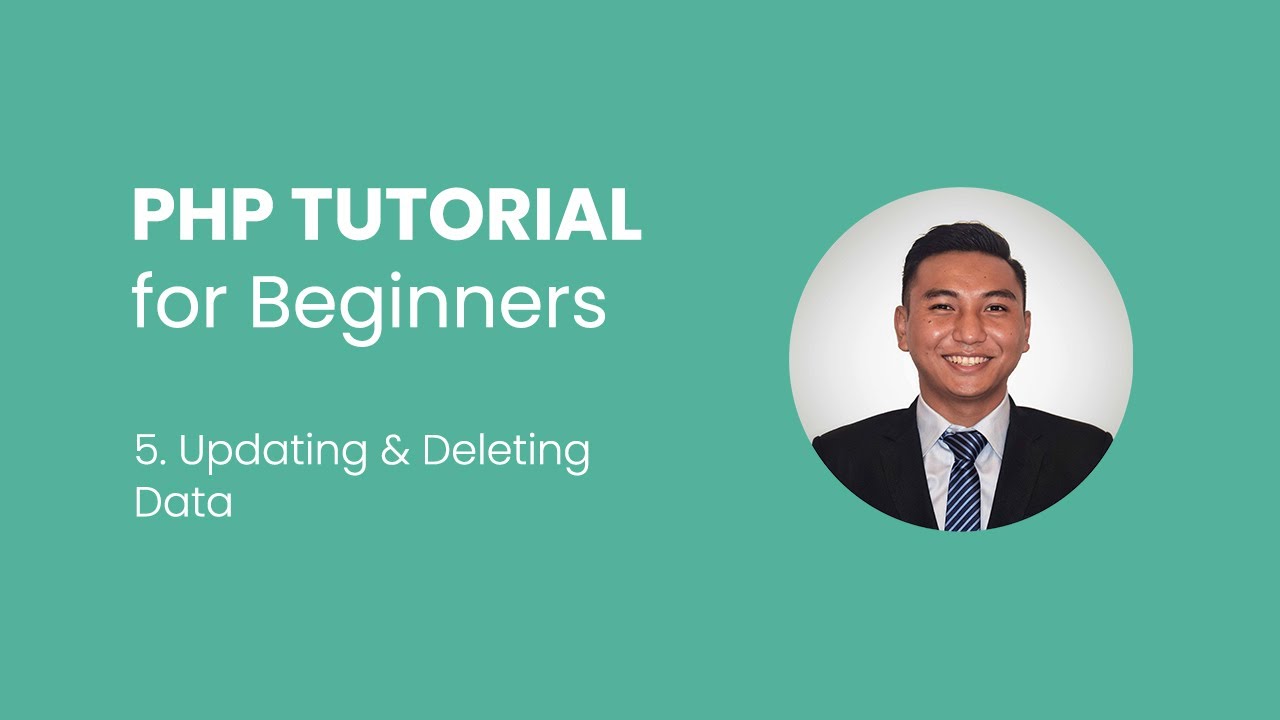 PHP TUTORIAL
for Beginners

5. Updating & Deleting Data